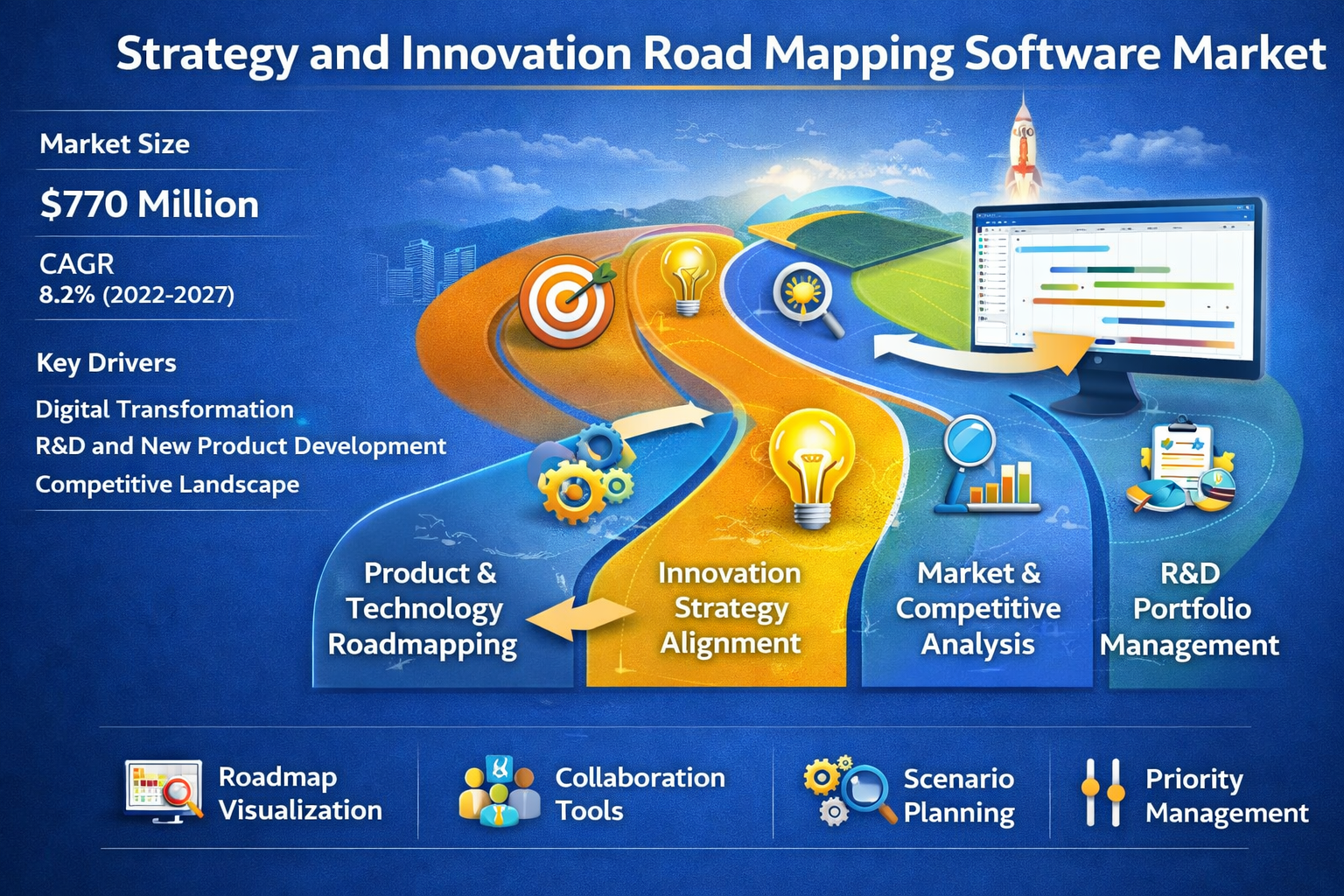 Strategy and Innovation Road Mapping Software Market

Market Size

$770 Million

CAGR
8.2% (2022-2027)

Key Drivers

Digital Transformation
R&D and New Product Development
Competitive Landscape

Product & Technology Roadmapping

Innovation Strategy Alignment

Market & Competitive Analysis

R&D Portfolio Management

Roadmap Visualization

Collaboration Tools

Scenario Planning

Priority Management